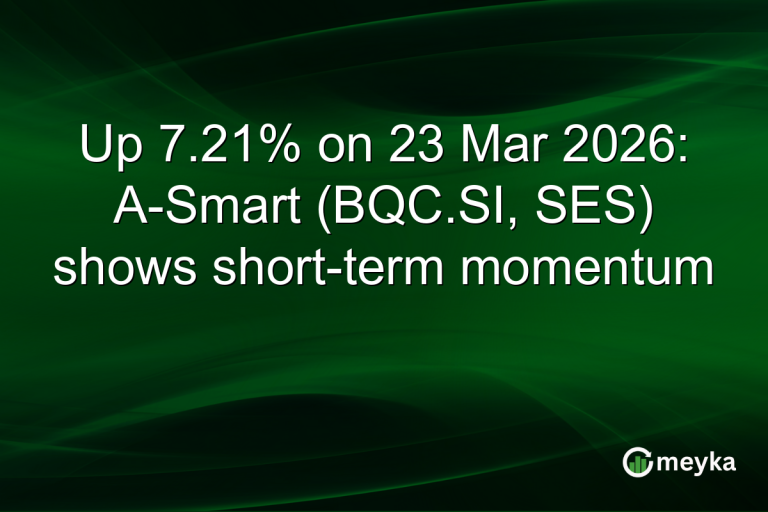 Up 7.21% on 23 Mar 2026: A-Smart (BQC.SI, SES) shows short-term momentum

meyka